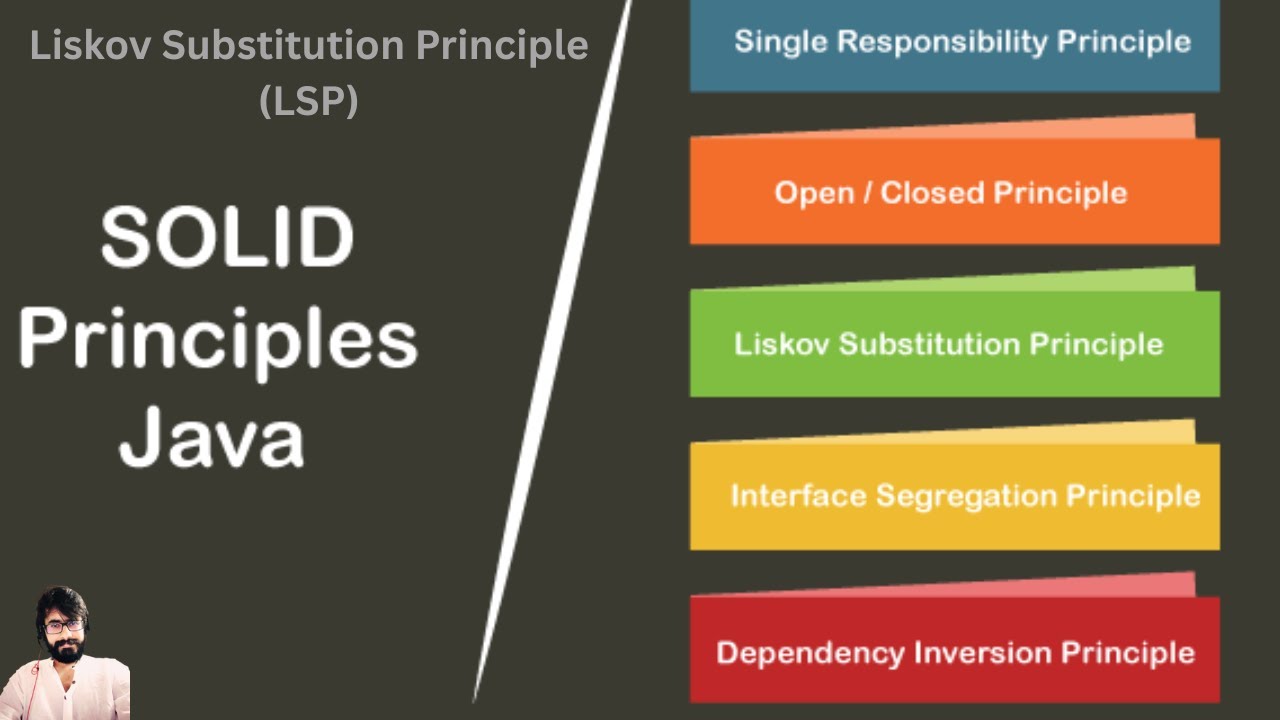 Liskov Substitution Principle (LSP)

SOLID Principles Java

Single Responsibility Principle

Open / Closed Principle

Liskov Substitution Principle

Interface Segregation Principle

Dependency Inversion Principle